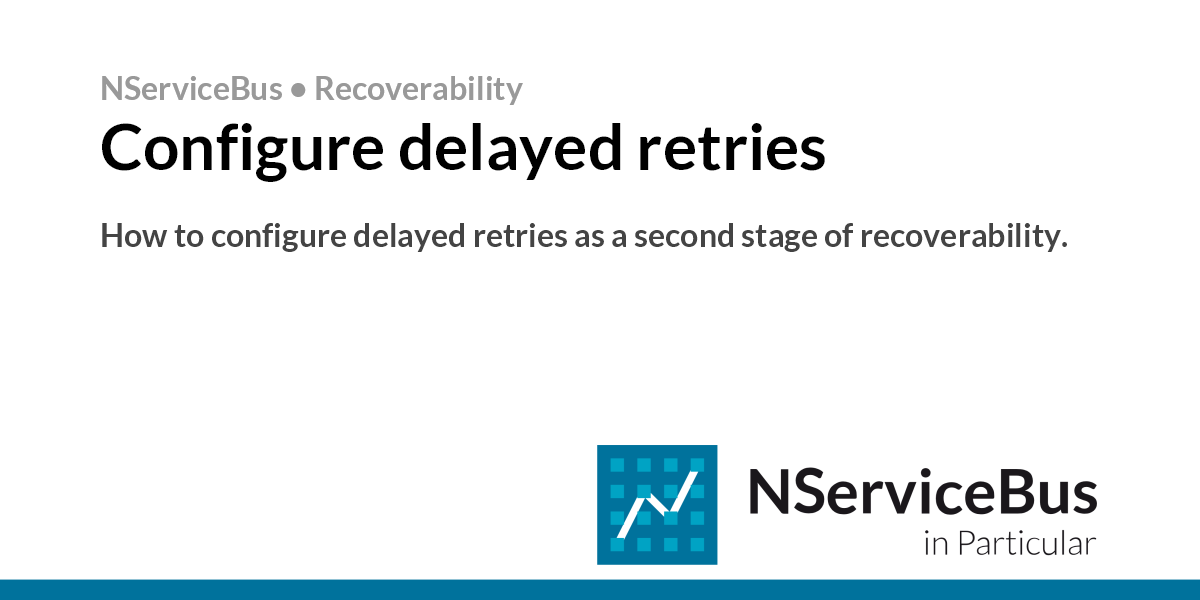 NServiceBus • Recoverability

Configure delayed retries

How to configure delayed retries as a second stage of recoverability.

NServiceBus
in Particular